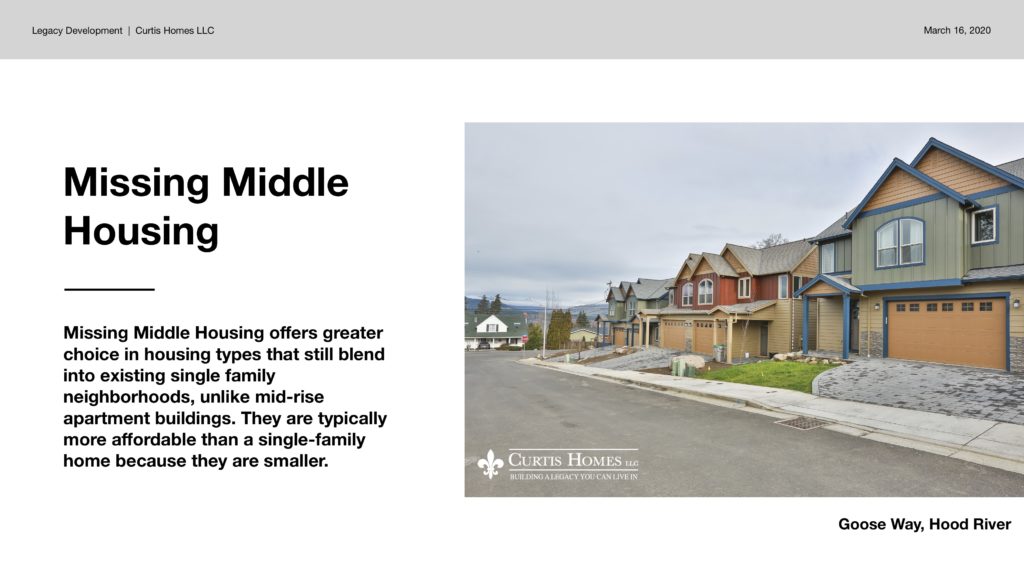 Legacy Development | Curtis Homes LLC

March 16, 2020

Missing Middle Housing

Missing Middle Housing offers greater choice in housing types that still blend into existing single family neighborhoods, unlike mid-rise apartment buildings. They are typically more affordable than a single-family home because they are smaller.

CURTIS HOMES LLC
BUILDING A LEGACY YOU CAN LIVE IN

Goose Way, Hood River